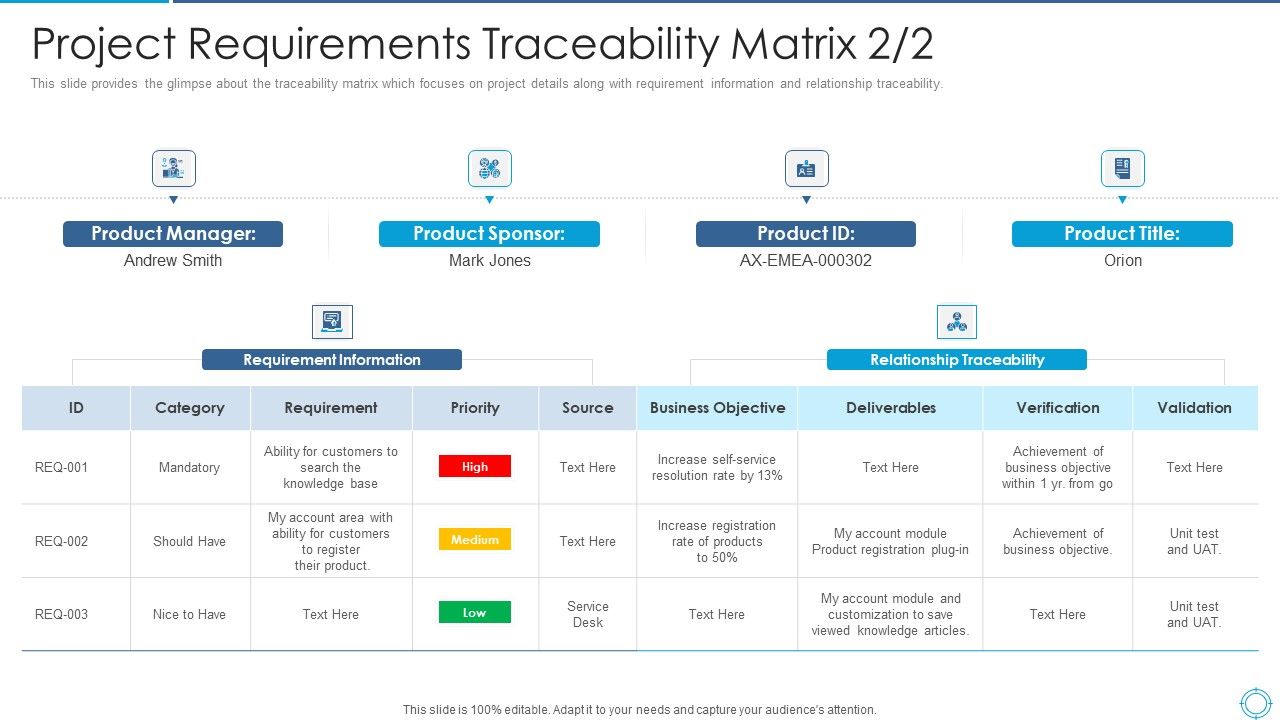 Project Requirements Traceability Matrix 2/2

This slide provides the glimpse about the traceability matrix which focuses on project details along with requirement information and relationship traceability.

Product Manager:
Andrew Smith

Product Sponsor:
Mark Jones

Product ID:
AX-EMEA-000302

Product Title:
Orion

Requirement Information

Relationship Traceability

| ID | Category | Requirement | Priority | Source | Business Objective | Deliverables | Verification | Validation |
|---|---|---|---|---|---|---|---|---|
| REQ-001 | Mandatory | Ability for customers to search the knowledge base | High | Text Here | Increase self-service resolution rate by 13% | Text Here | Achievement of business objective within 1 yr. from go | Text Here |
| REQ-002 | Should Have | My account area with ability for customers to register their product. | Medium | Text Here | Increase registration rate of products to 50% | My account module Product registration plug-in | Achievement of business objective. | Unit test and UAT. |
| REQ-003 | Nice to Have | Text Here | Low | Service Desk | Text Here | My account module and customization to save viewed knowledge articles. | Text Here | Unit test and UAT. |

This slide is 100% editable. Adapt it to your needs and capture your audience's attention.